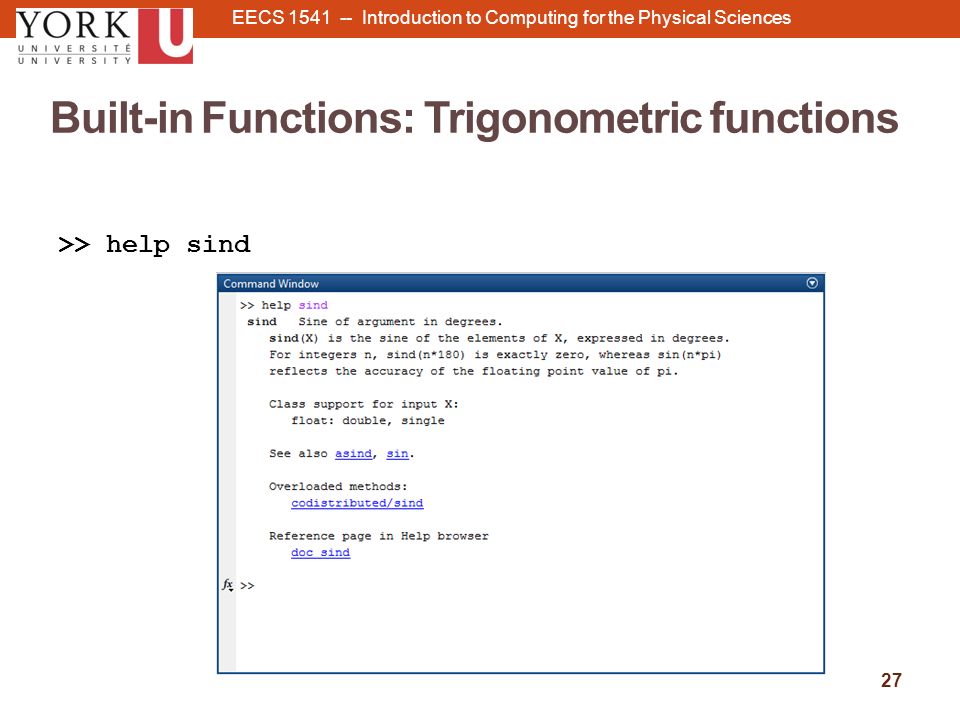 YORK U
UNIVERSITÉ
UNIVERSITY

EECS 1541 – Introduction to Computing for the Physical Sciences

Built-in Functions: Trigonometric functions

>> help sind

Command Window

>> help sind
sind Sine of argument in degrees.
sind(X) is the sine of the elements of X, expressed in degrees.
For integers n, sind(n*180) is exactly zero, whereas sin(n*pi)
reflects the accuracy of the floating point value of pi.

Class support for input X:
float: double, single

See also asind, sin.

Overloaded methods:
codistributed/sind

Reference page in Help browser
doc sind

fx >>

27